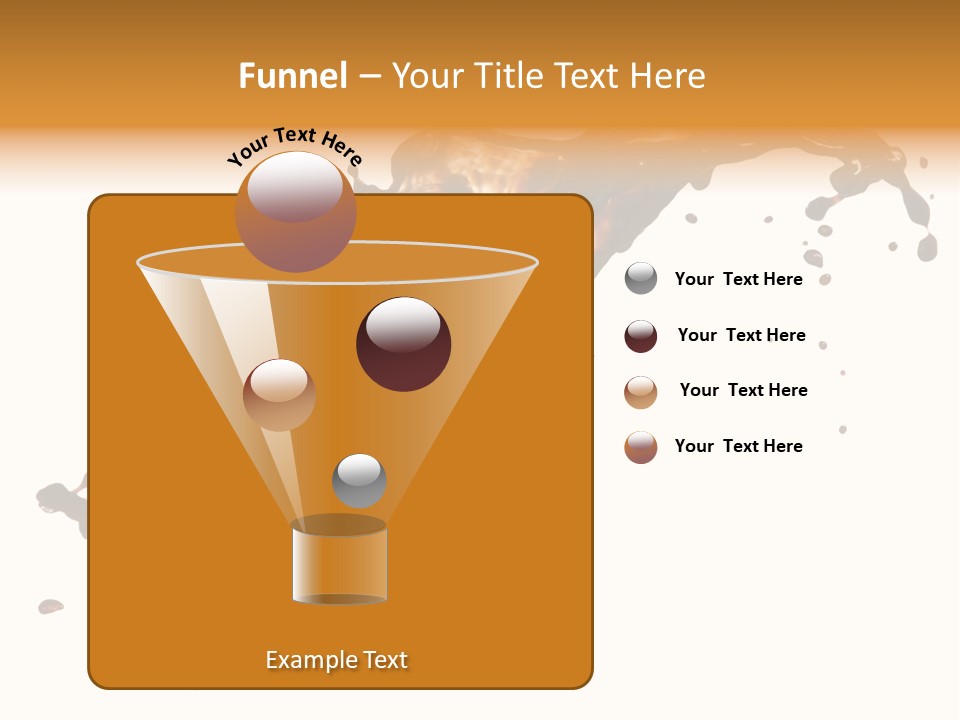 Funnel – Your Title Text Here

Your Text Here

Your Text Here

Your Text Here

Your Text Here

Your Text Here

Example Text